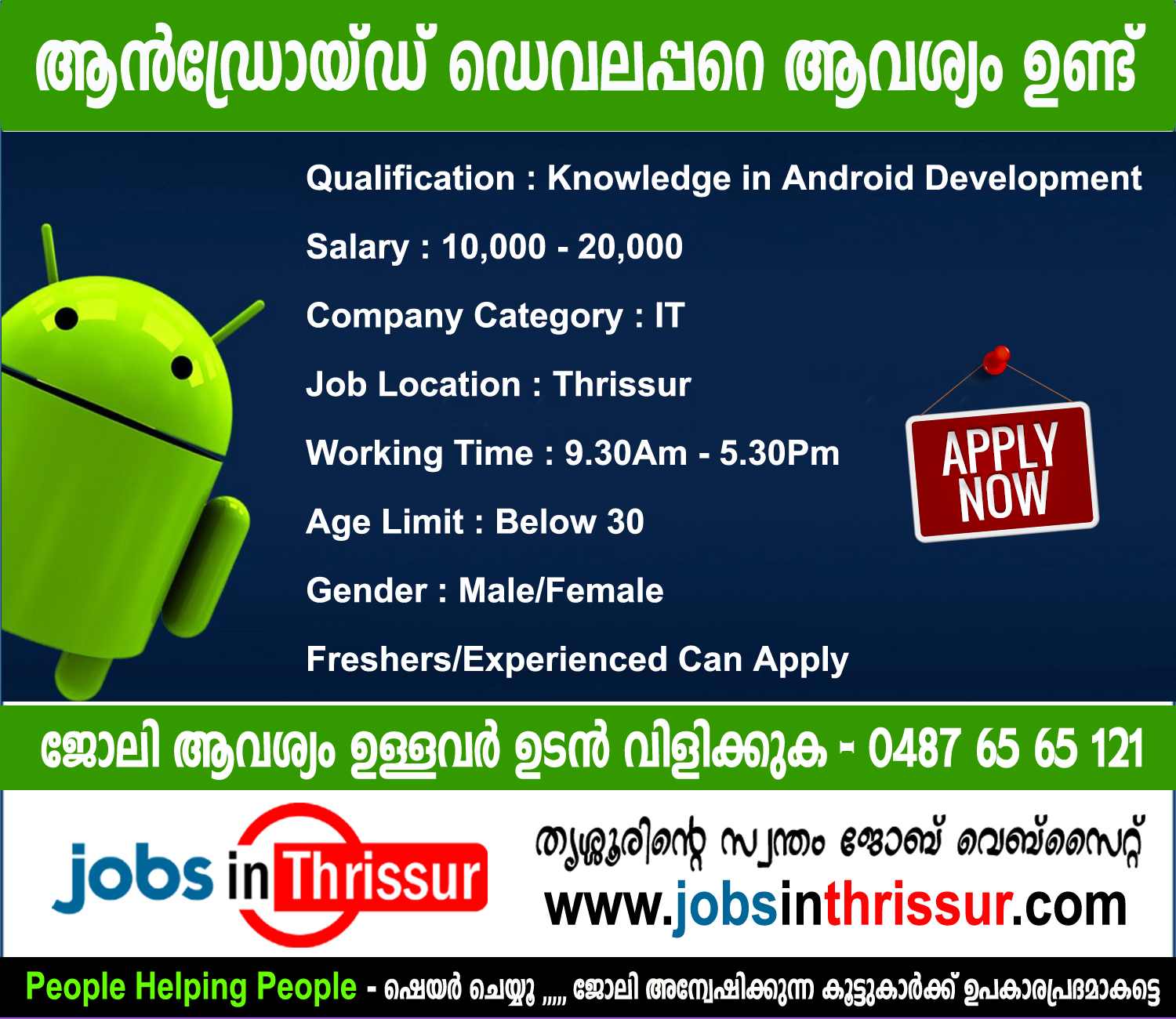 ആൻഡ്രോയ്ഡ് ഡെവലപ്പറെ ആവശ്യം ഉണ്ട്

Qualification : Knowledge in Android Development

Salary : 10,000 - 20,000

Company Category : IT

Job Location : Thrissur

Working Time : 9.30Am - 5.30Pm

Age Limit : Below 30

Gender : Male/Female

Freshers/Experienced Can Apply

APPLY NOW

ജോലി ആവശ്യം ഉള്ളവർ ഉടൻ വിളിക്കുക - 0487 65 65 121

jobs in Thrissur

തൃശ്ശൂരിന്റെ സ്വന്തം ജോബ് വെബ്സൈറ്റ്

www.jobsinthrissur.com

People Helping People - ഷെയർ ചെയ്യൂ ,,,,, ജോലി അന്വേഷിക്കുന്ന കൂട്ടുകാർക്ക് ഉപകാരപ്രദമാകട്ടെ